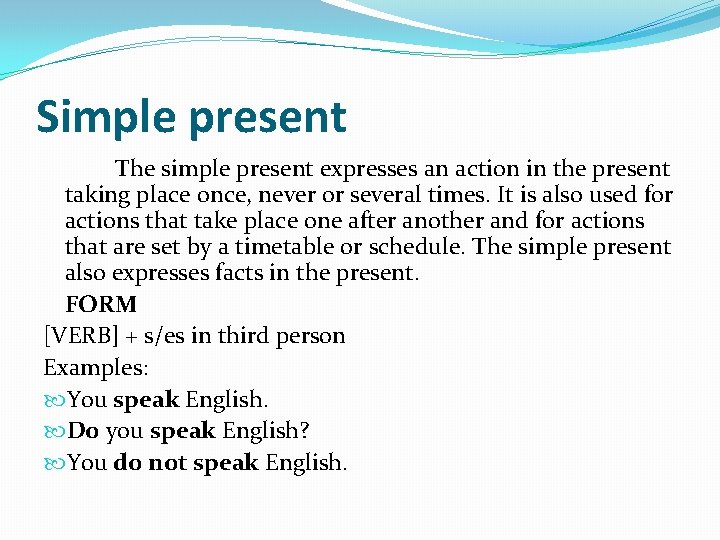 Simple present

The simple present expresses an action in the present taking place once, never or several times. It is also used for actions that take place one after another and for actions that are set by a timetable or schedule. The simple present also expresses facts in the present.

FORM

[VERB] + s/es in third person

Examples:

You speak English.

Do you speak English?

You do not speak English.